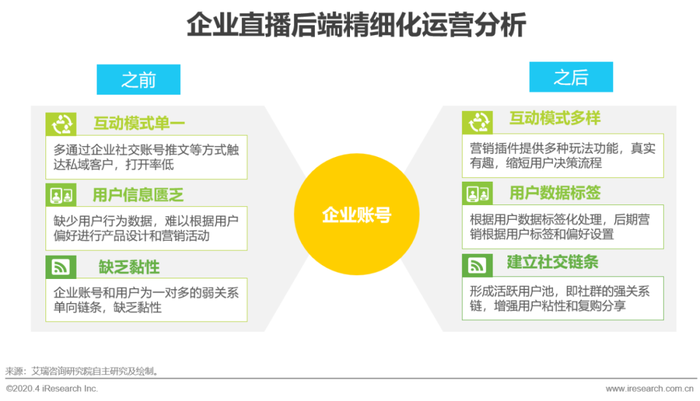 企业直播后端精细化运营分析

之前

互动模式单一

多通过企业社交账号推文等方式触达私域客户，打开率低

用户信息匮乏

缺少用户行为数据，难以根据用户偏好进行产品设计和营销活动

缺乏黏性

企业账号和用户为一对多的弱关系单向链条，缺乏黏性

企业账号

之后

互动模式多样

营销插件提供多种玩法功能，真实有趣，缩短用户决策流程

用户数据标签

根据用户数据标签化处理，后期营销根据用户标签和偏好设置

建立社交链条

形成活跃用户池，即社群的强关系链，增强用户粘性和复购分享

来源：艾瑞咨询研究院自主研究及绘制。

©2020.4 iResearch Inc.

www.iresearch.com.cn